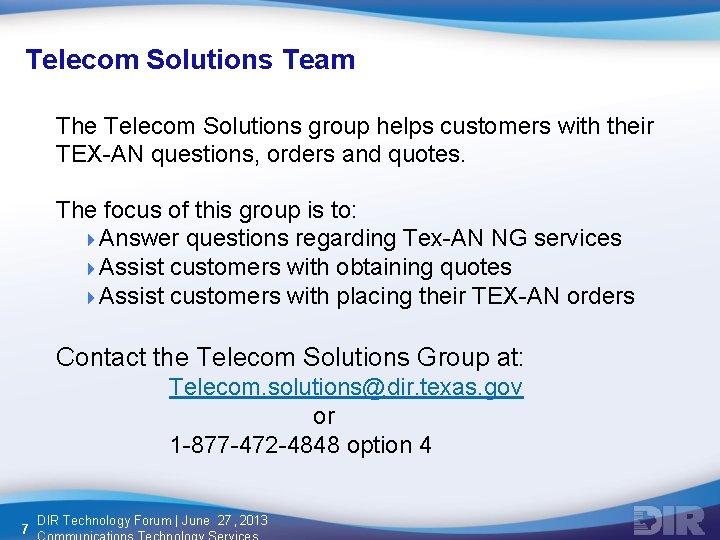 Telecom Solutions Team

The Telecom Solutions group helps customers with their TEX-AN questions, orders and quotes.

The focus of this group is to:
Answer questions regarding Tex-AN NG services
Assist customers with obtaining quotes
Assist customers with placing their TEX-AN orders

Contact the Telecom Solutions Group at:
Telecom.solutions@dir.texas.gov
or
1-877-472-4848 option 4

7 DIR Technology Forum | June 27, 2013
Communications Technology Services

DIR